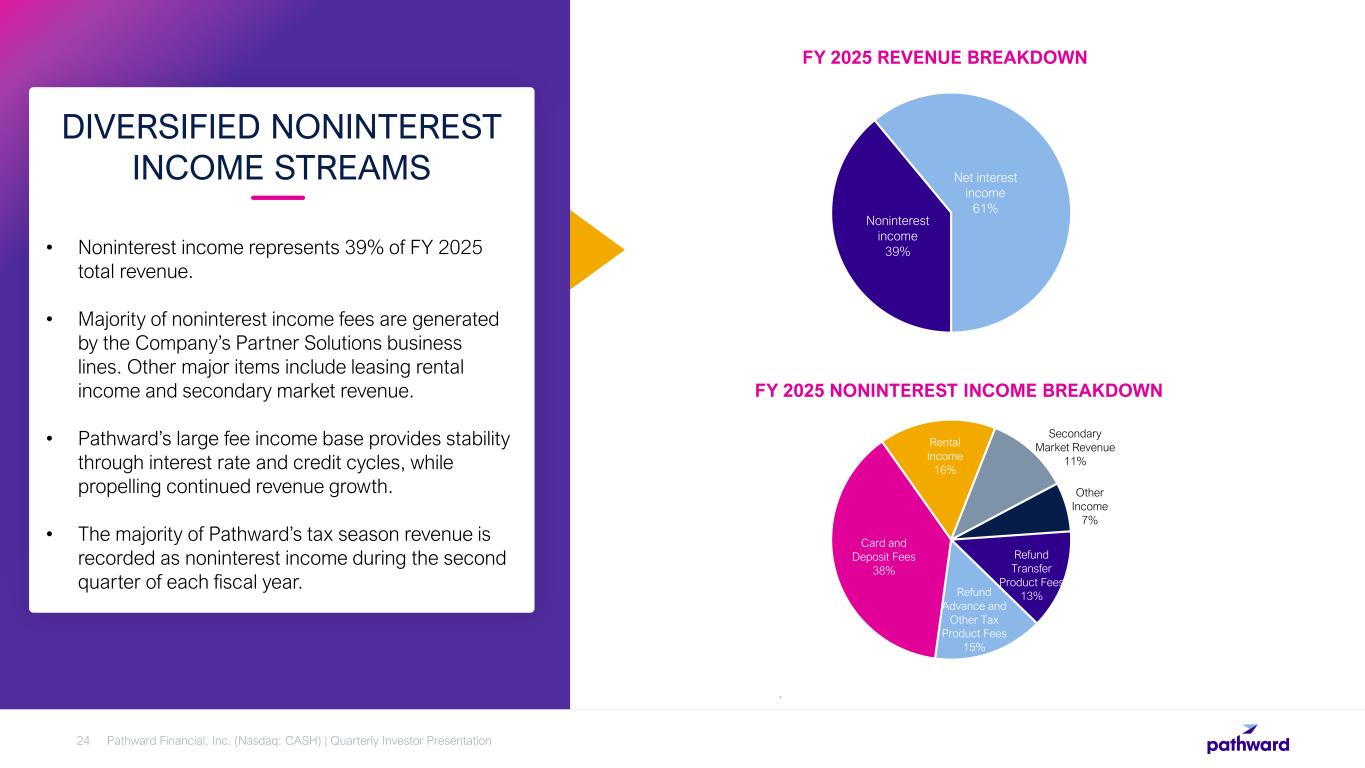 DIVERSIFIED NONINTEREST INCOME STREAMS

• Noninterest income represents 39% of FY 2025 total revenue.

• Majority of noninterest income fees are generated by the Company's Partner Solutions business lines. Other major items include leasing rental income and secondary market revenue.

• Pathward's large fee income base provides stability through interest rate and credit cycles, while propelling continued revenue growth.

• The majority of Pathward's tax season revenue is recorded as noninterest income during the second quarter of each fiscal year.

FY 2025 REVENUE BREAKDOWN

Net interest income 61%

Noninterest income 39%

FY 2025 NONINTEREST INCOME BREAKDOWN

Rental Income 16%

Secondary Market Revenue 11%

Other Income 7%

Refund Transfer Product Fees 13%

Refund Advance and Other Tax Product Fees 15%

Card and Deposit Fees 38%

24 Pathward Financial, Inc. (Nasdaq: CASH) | Quarterly Investor Presentation

pathward